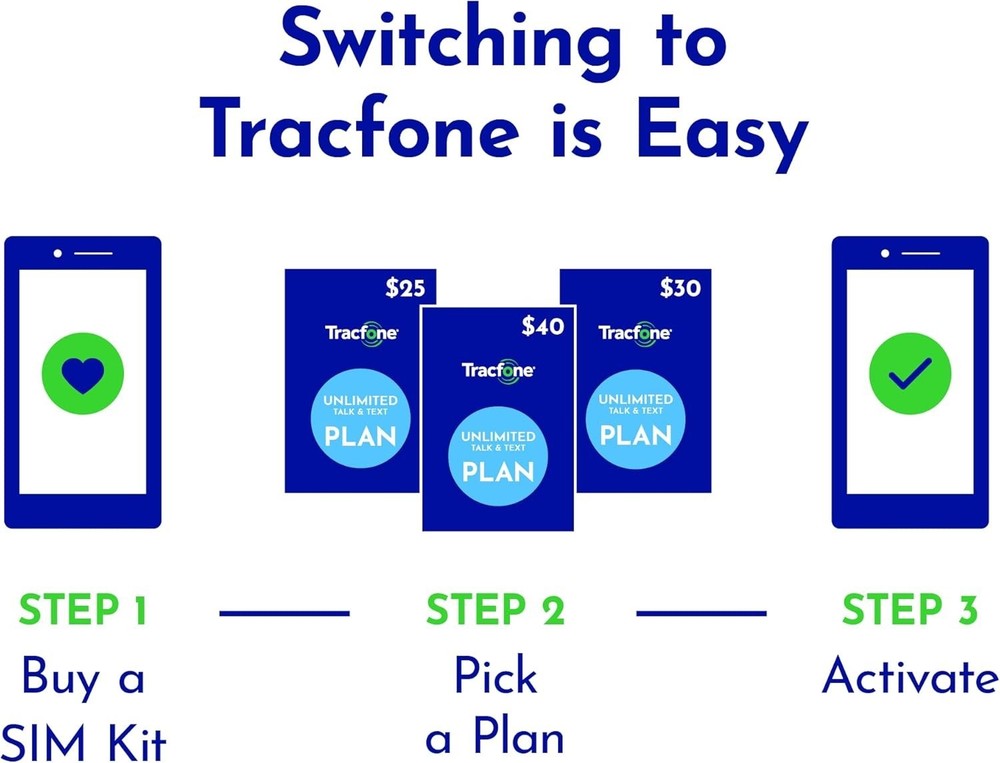 Switching to Tracfone is Easy

$25
Tracfone
UNLIMITED
TALK & TEXT
PLAN

$40
Tracfone
UNLIMITED
TALK & TEXT
PLAN

$30
Tracfone
UNLIMITED
TALK & TEXT
PLAN

STEP 1
Buy a SIM Kit

STEP 2
Pick a Plan

STEP 3
Activate